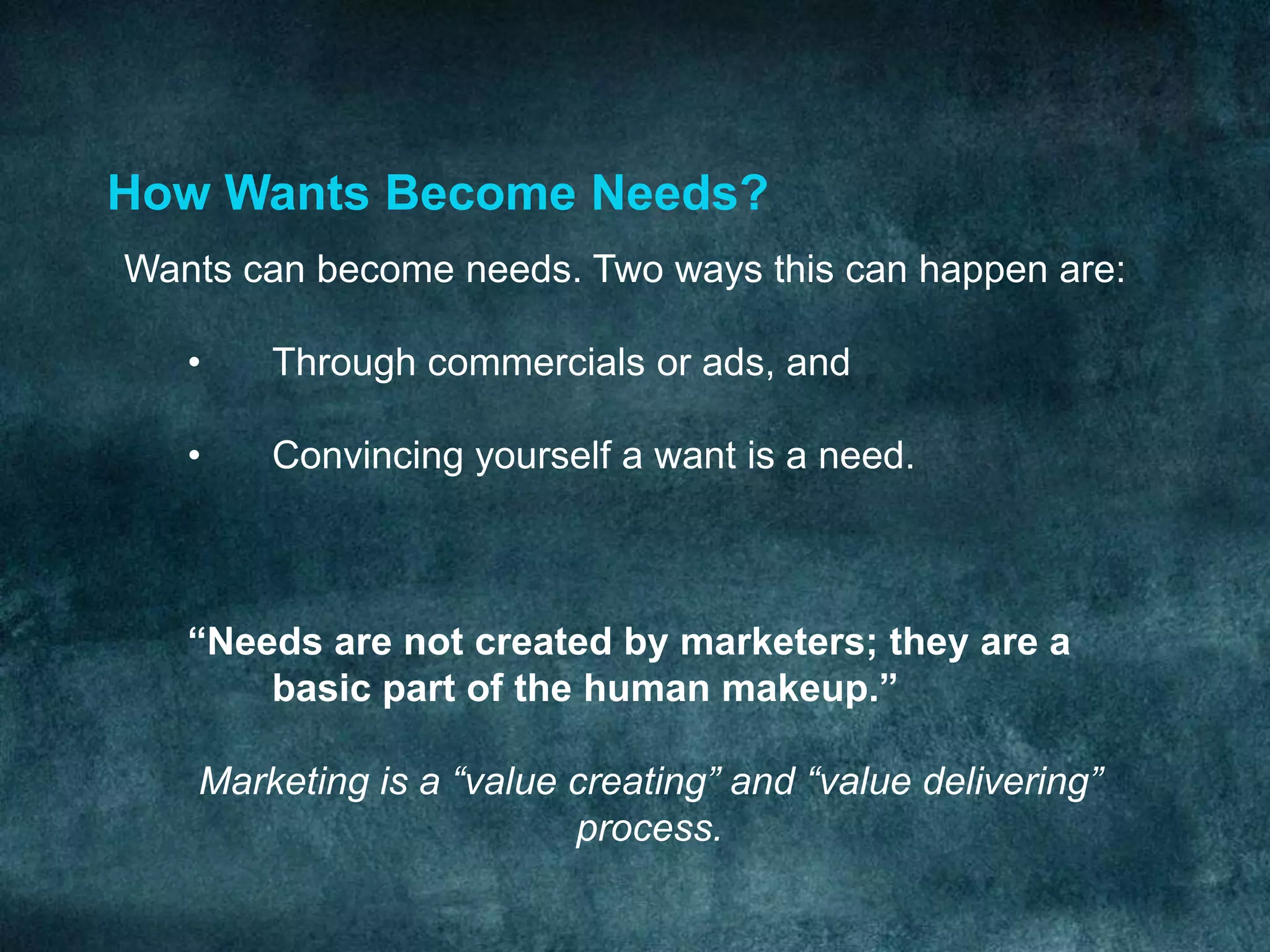 How Wants Become Needs?

Wants can become needs. Two ways this can happen are:

• Through commercials or ads, and

• Convincing yourself a want is a need.

“Needs are not created by marketers; they are a basic part of the human makeup.”

Marketing is a “value creating” and “value delivering” process.